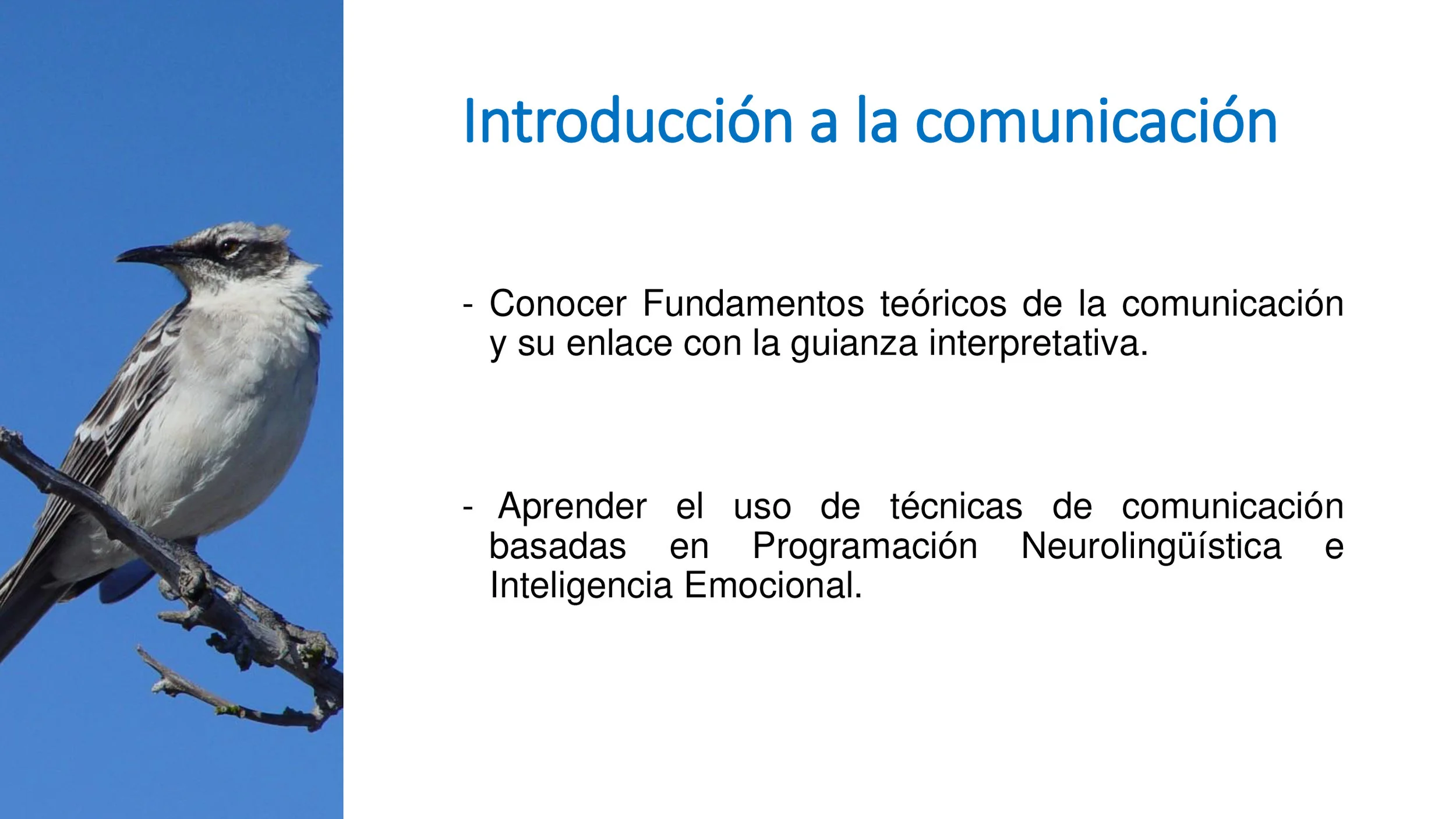 Introducción a la comunicación

- Conocer Fundamentos teóricos de la comunicación y su enlace con la guianza interpretativa.

- Aprender el uso de técnicas de comunicación basadas en Programación Neurolingüística e Inteligencia Emocional.